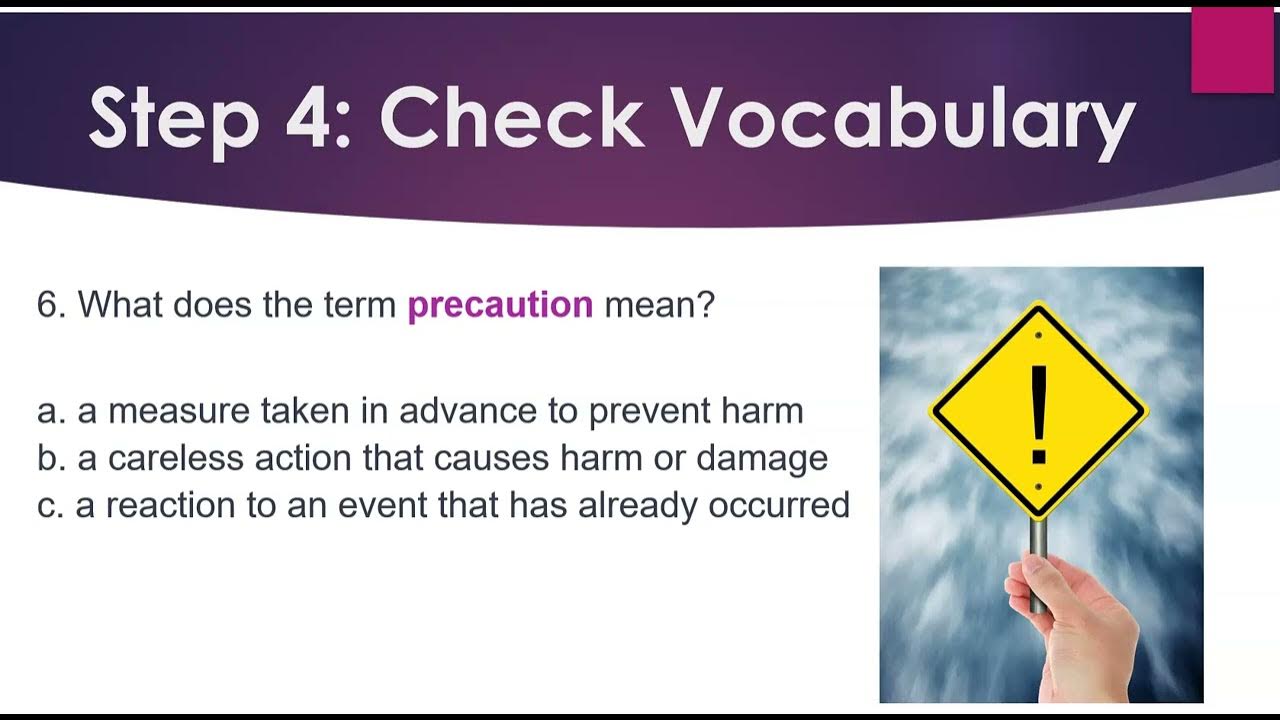 Step 4: Check Vocabulary

6. What does the term precaution mean?

a. a measure taken in advance to prevent harm
b. a careless action that causes harm or damage
c. a reaction to an event that has already occurred

!